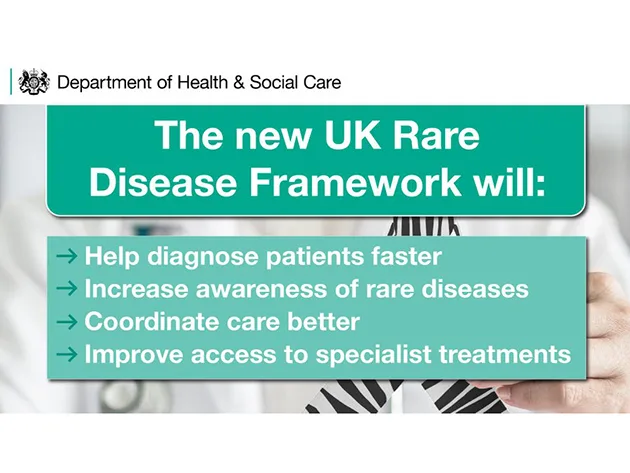 Department of Health & Social Care

The new UK Rare Disease Framework will:

→ Help diagnose patients faster
→ Increase awareness of rare diseases
→ Coordinate care better
→ Improve access to specialist treatments